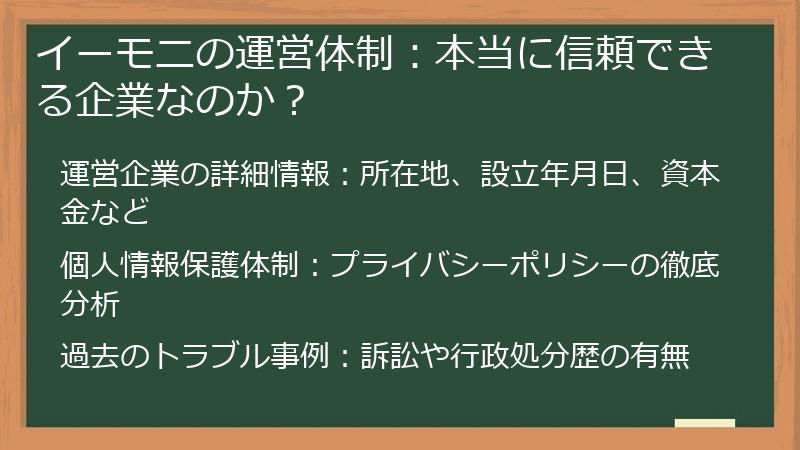 イーモニの運営体制：本当に信頼できる企業なのか？

運営企業の詳細情報：所在地、設立年月日、資本金など

個人情報保護体制：プライバシーポリシーの徹底分析

過去のトラブル事例：訴訟や行政処分歴の有無